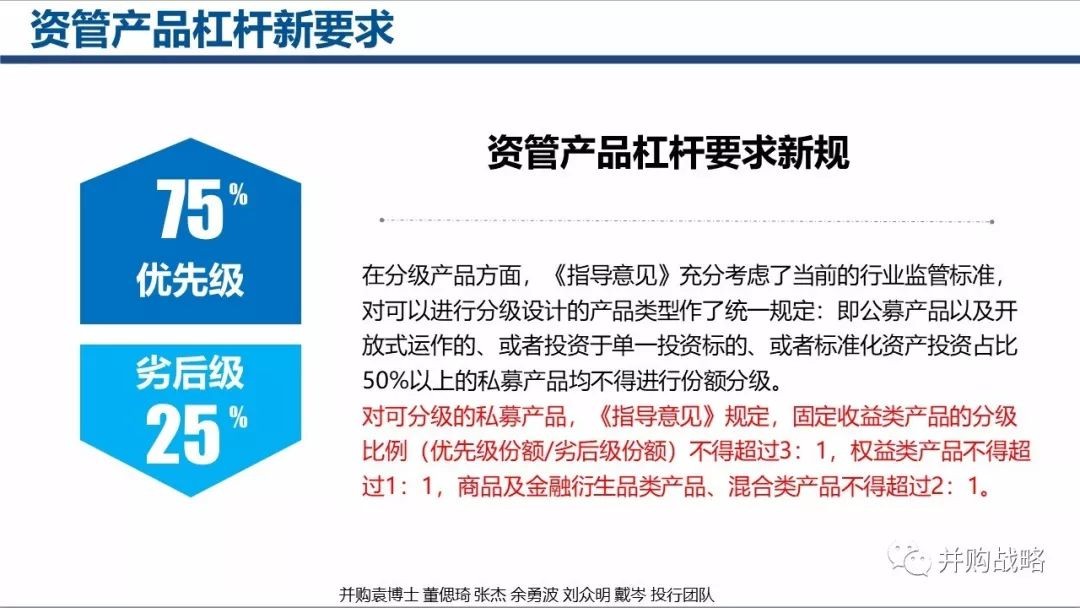 资管产品杠杆新要求

75%
优先级

劣后级
25%

资管产品杠杆要求新规

在分级产品方面，《指导意见》充分考虑了当前的行业监管标准，对可以进行分级设计的产品类型作了统一规定：即公募产品以及开放式运作的、或者投资于单一投资标的、或者标准化资产投资占比50%以上的私募产品均不得进行份额分级。
对可分级的私募产品，《指导意见》规定，固定收益类产品的分级比例（优先级份额/劣后级份额）不得超过3：1，权益类产品不得超过1：1，商品及金融衍生品类产品、混合类产品不得超过2：1。

并购战略

并购袁博士 董偲琦 张杰 余勇波 刘众明 戴岑 投行团队